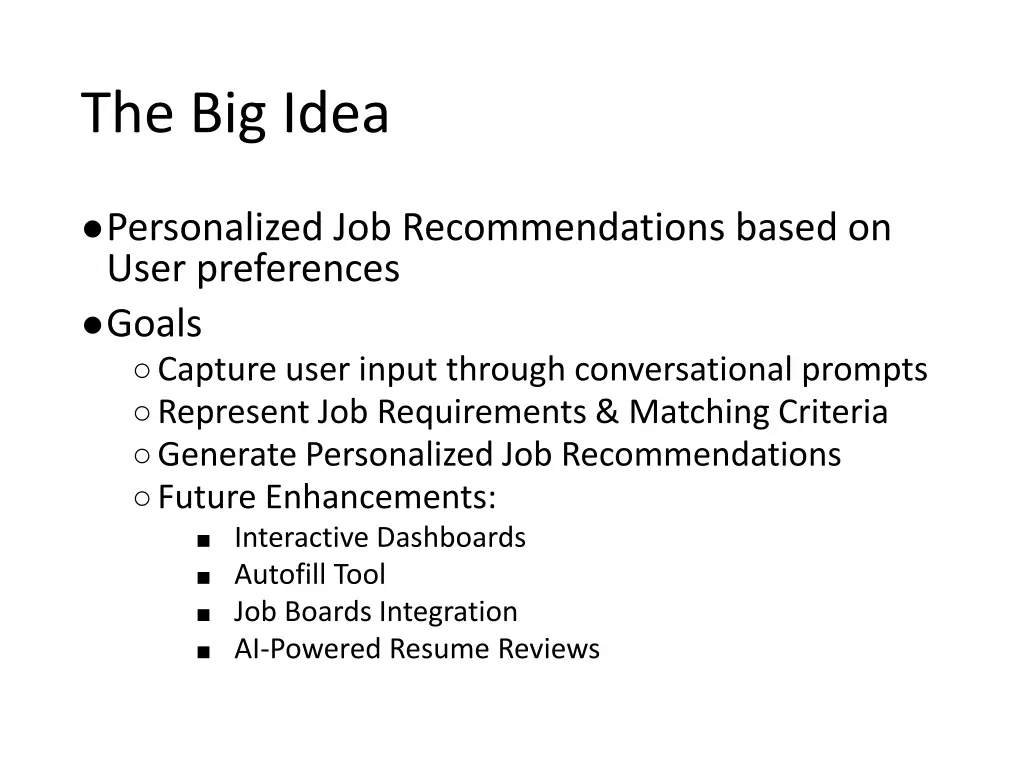 The Big Idea

● Personalized Job Recommendations based on User preferences

● Goals

○ Capture user input through conversational prompts

○ Represent Job Requirements & Matching Criteria

○ Generate Personalized Job Recommendations

○ Future Enhancements:

■ Interactive Dashboards

■ Autofill Tool

■ Job Boards Integration

■ AI-Powered Resume Reviews